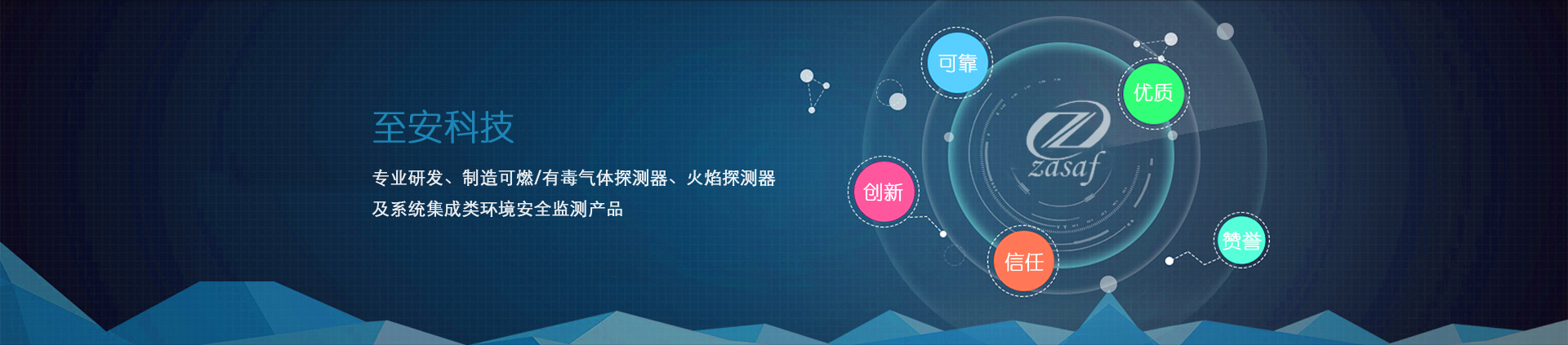 至安科技

专业研发、制造可燃/有毒气体探测器、火焰探测器
及系统集成类环境安全监测产品

可靠

优质

zasaf

创新

信任

赞誉